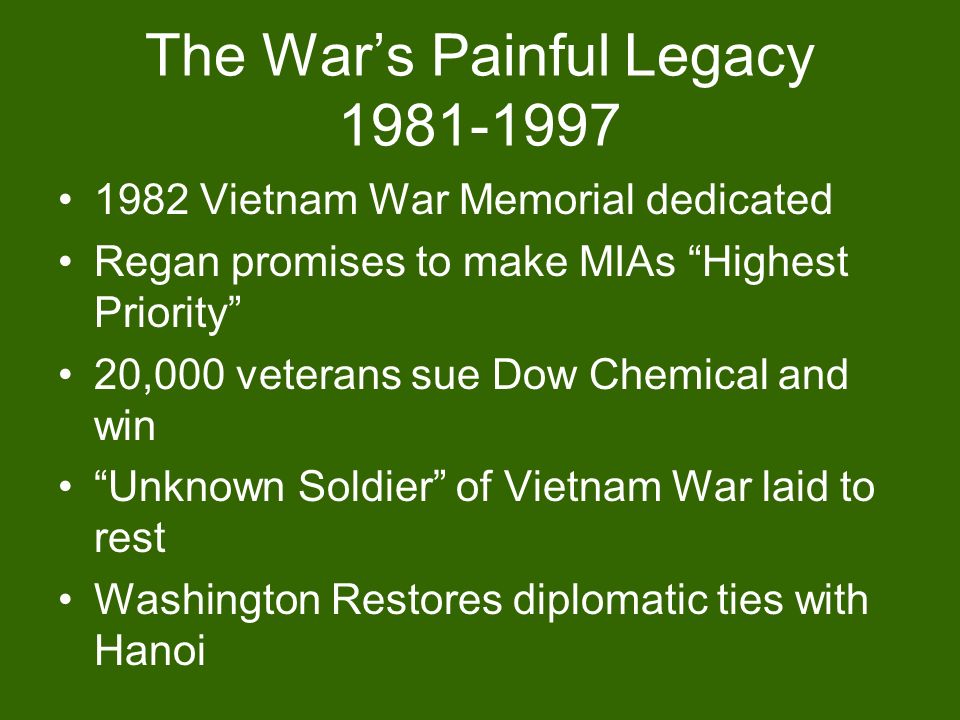 The War’s Painful Legacy 1981-1997

• 1982 Vietnam War Memorial dedicated
• Regan promises to make MIAs “Highest Priority”
• 20,000 veterans sue Dow Chemical and win
• “Unknown Soldier” of Vietnam War laid to rest
• Washington Restores diplomatic ties with Hanoi